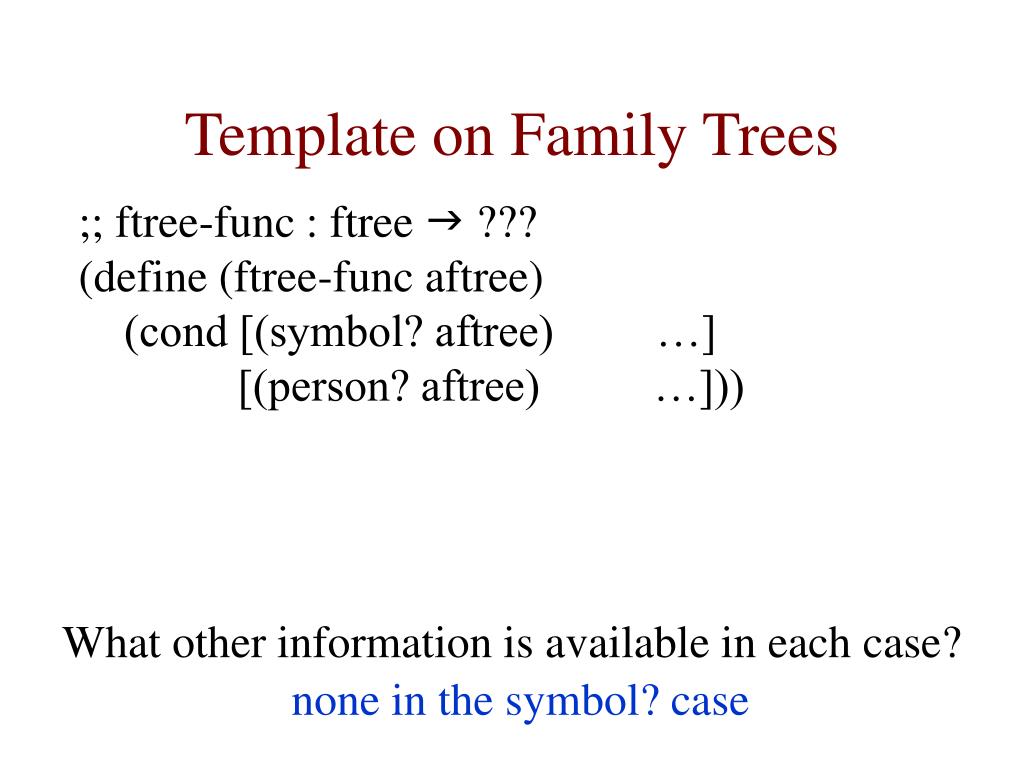 Template on Family Trees

;; ftree-func : ftree → ???
(define (ftree-func aftree)
(cond [(symbol? aftree) …]
[(person? aftree) …]))

What other information is available in each case?
none in the symbol? case